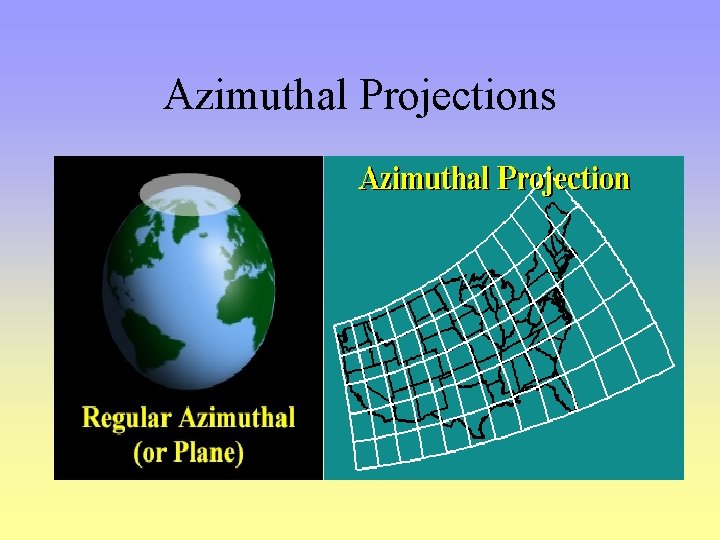 Azimuthal Projections

Regular Azimuthal (or Plane)

Azimuthal Projection